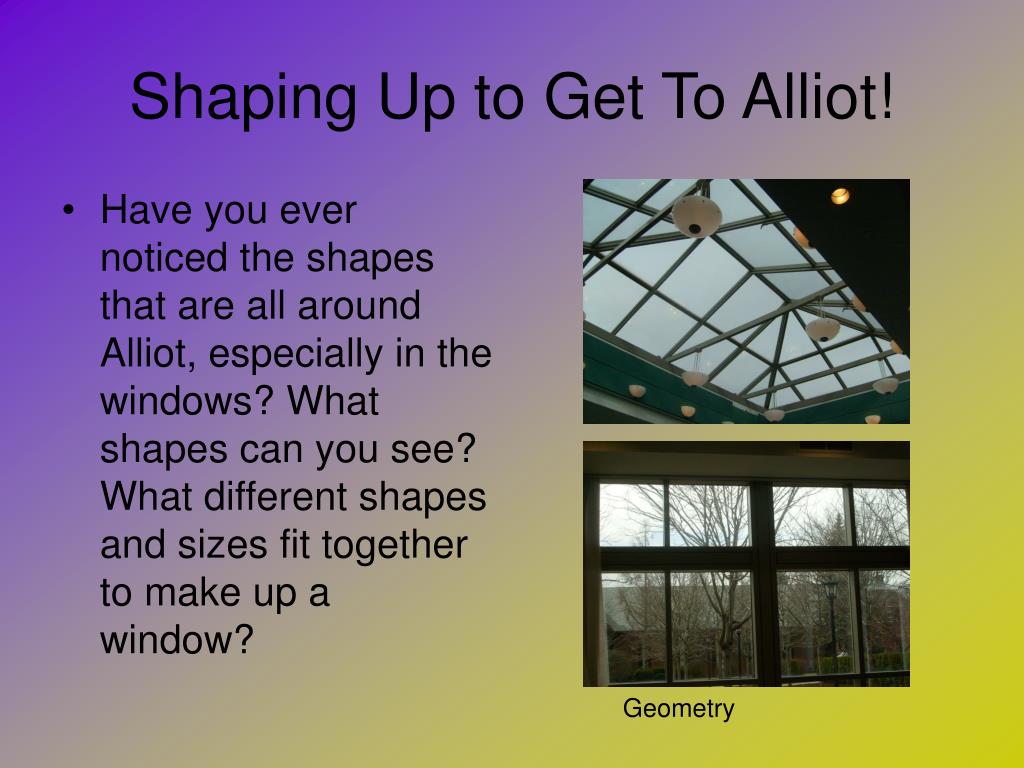 Shaping Up to Get To Alliot!

• Have you ever noticed the shapes that are all around Alliot, especially in the windows? What shapes can you see? What different shapes and sizes fit together to make up a window?

Geometry